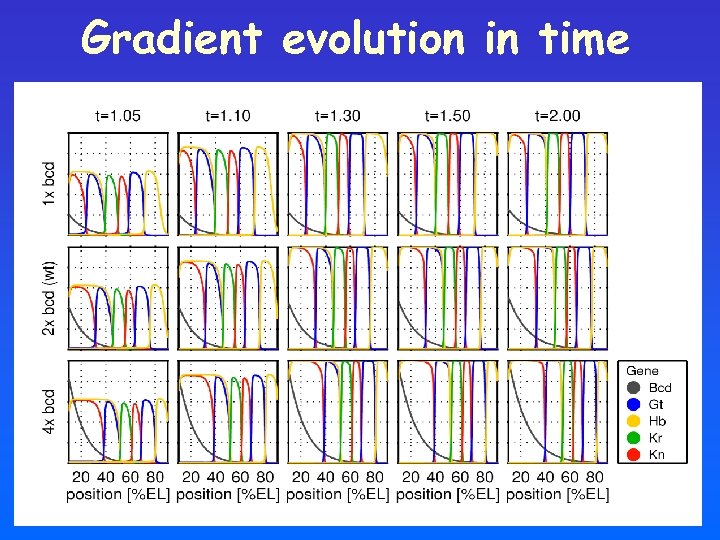 Gradient evolution in time

t=1.05 t=1.10 t=1.30 t=1.50 t=2.00

1x bcd

2x bcd (wt)

4x bcd

20 40 60 80
position [%EL]

20 40 60 80
position [%EL]

20 40 60 80
position [%EL]

20 40 60 80
position [%EL]

20 40 60 80
position [%EL]

Gene
Bcd
Gt
Hb
Kr
Kn